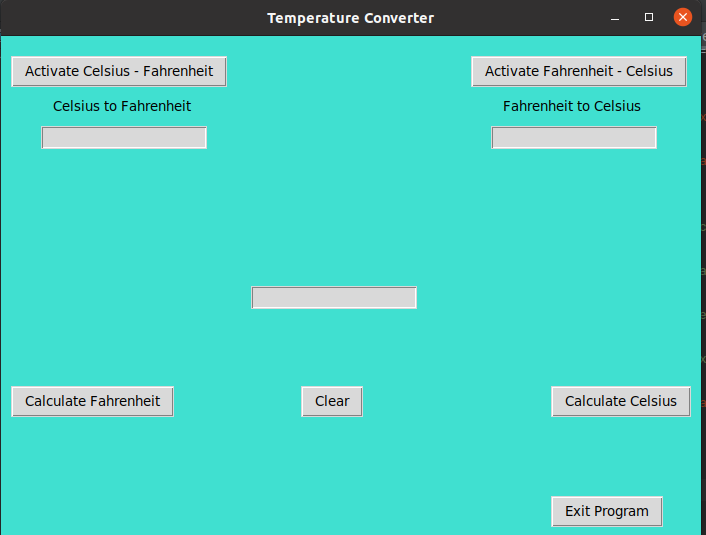 Temperature Converter

Activate Celsius - Fahrenheit

Activate Fahrenheit - Celsius

Celsius to Fahrenheit

Fahrenheit to Celsius

Calculate Fahrenheit

Clear

Calculate Celsius

Exit Program